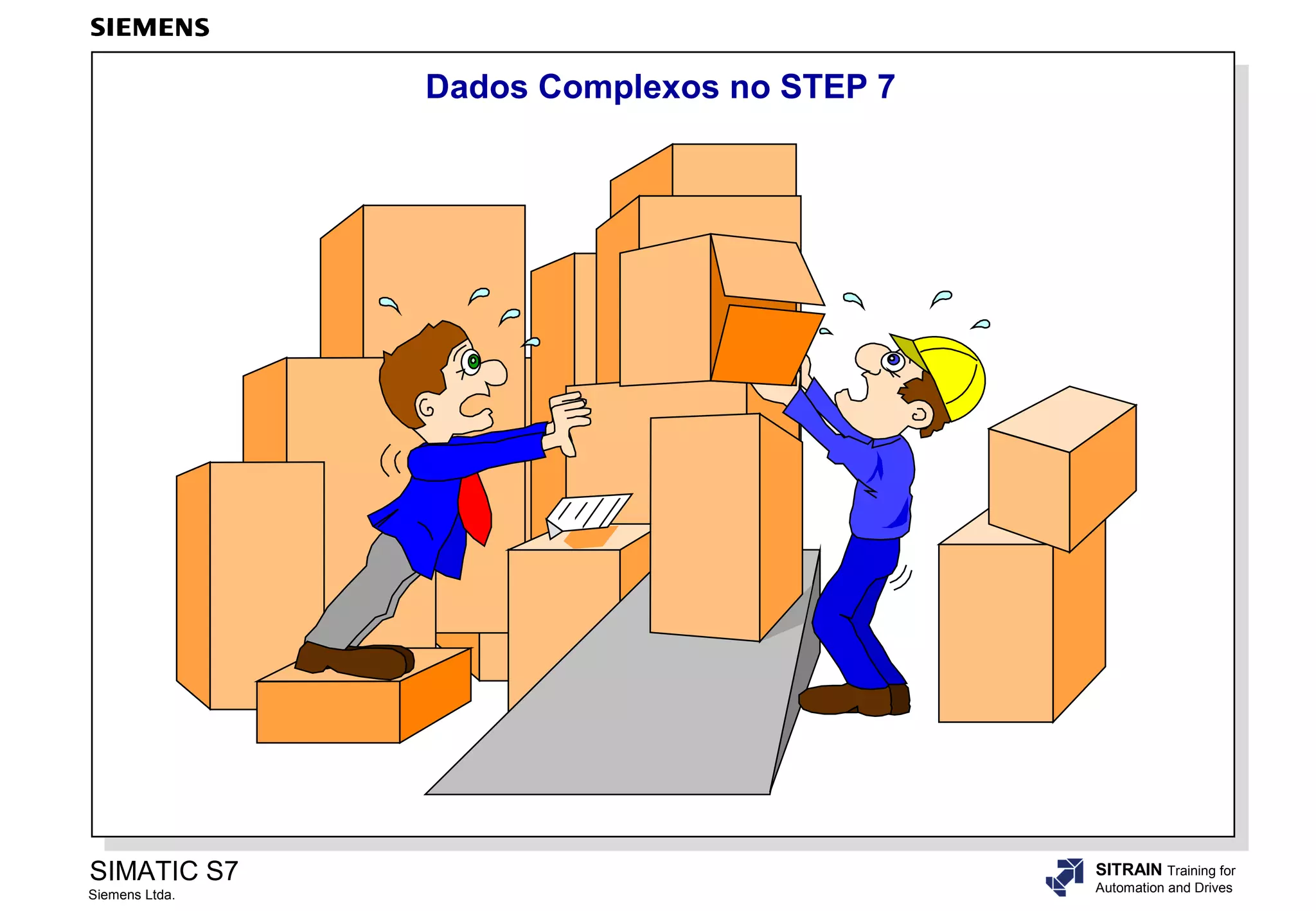 SIEMENS

Dados Complexos no STEP 7

SIMATIC S7
Siemens Ltda.

SITRAIN Training for Automation and Drives